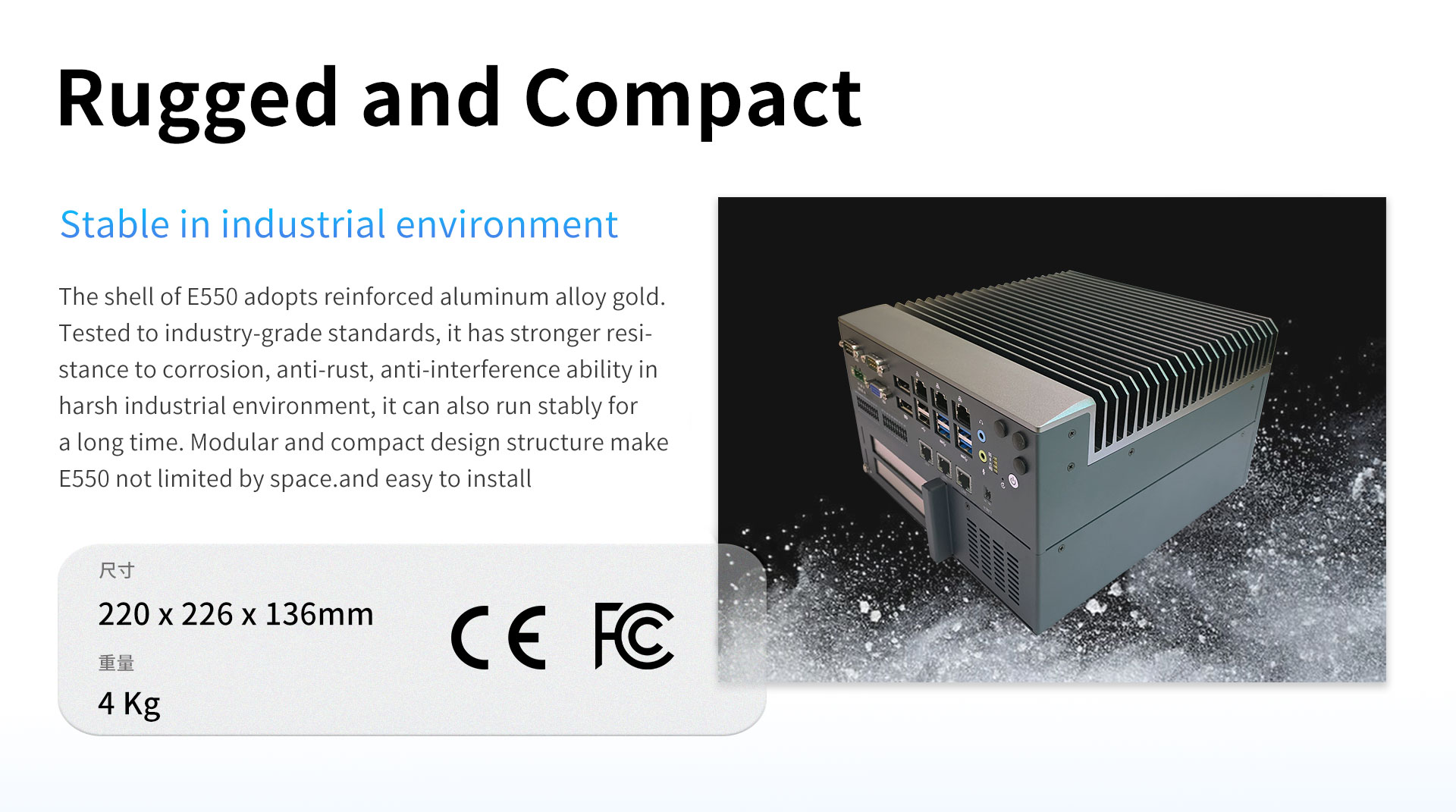 Rugged and Compact

Stable in industrial environment

The shell of E550 adopts reinforced aluminum alloy gold. Tested to industry-grade standards, it has stronger resistance to corrosion, anti-rust, anti-interference ability in harsh industrial environment, it can also run stably for a long time. Modular and compact design structure make E550 not limited by space.and easy to install

尺寸
220 x 226 x 136mm
重量
4 Kg

CE FC